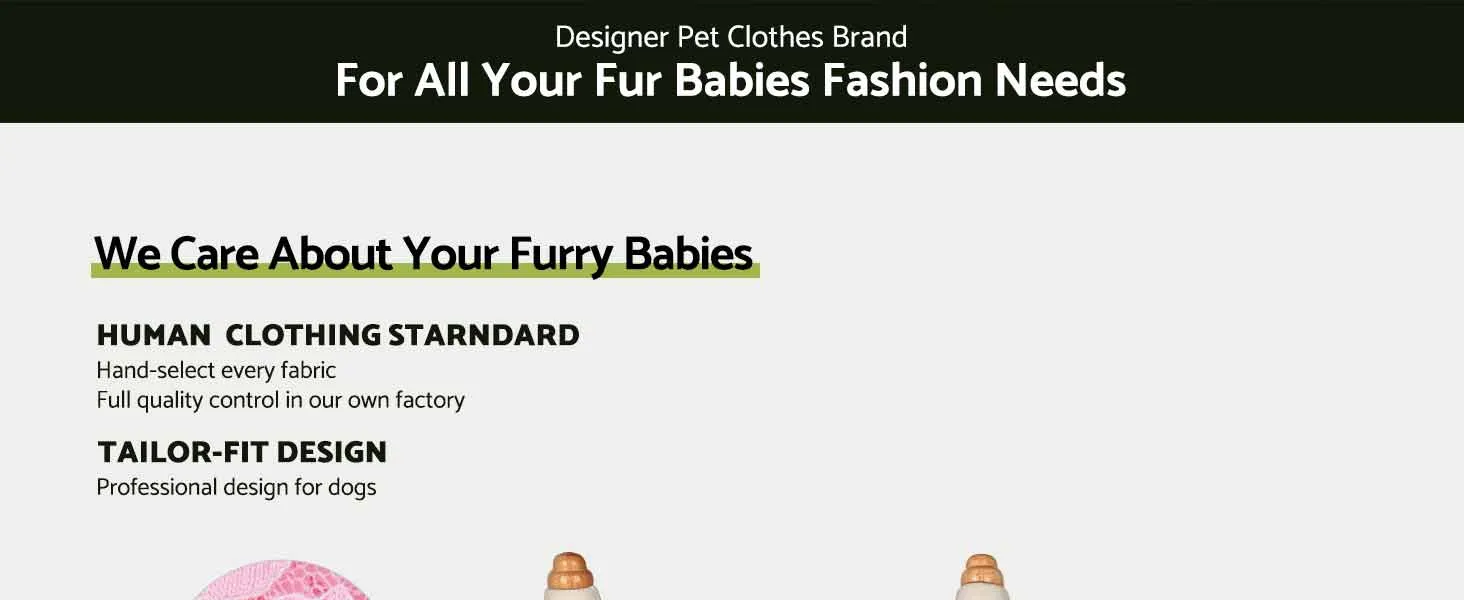 Designer Pet Clothes Brand
For All Your Fur Babies Fashion Needs

We Care About Your Furry Babies

HUMAN CLOTHING STARNDARD
Hand-select every fabric
Full quality control in our own factory

TAILOR-FIT DESIGN
Professional design for dogs